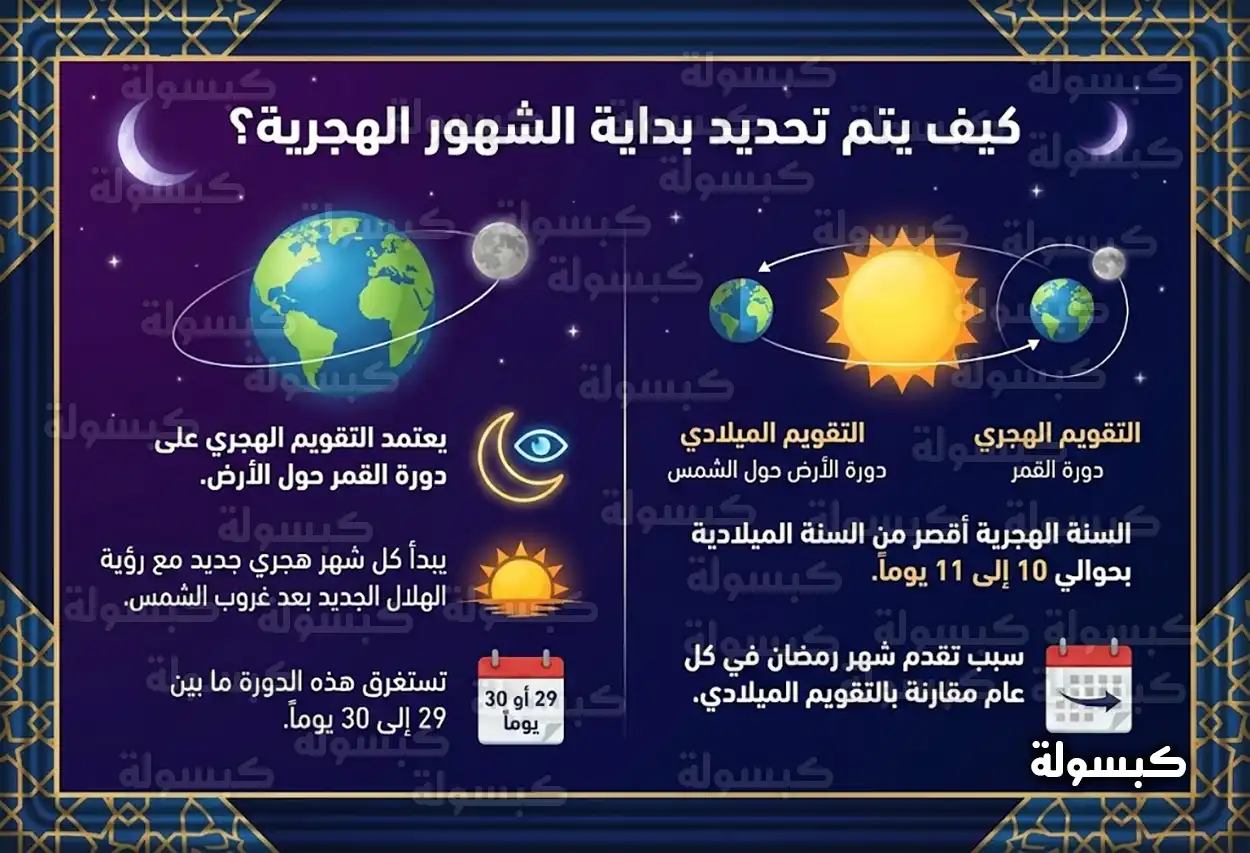 كيف يتم تحديد بداية الشهور الهجرية؟

التقويم الهجري
دورة القمر

التقويم الميلادي
دورة الأرض حول الشمس

السنة الهجرية أقصر من السنة الميلادية بحوالي 10 إلى 11 يوماً.

سبب تقدم شهر رمضان في كل عام مقارنة بالتقويم الميلادي.

يعتمد التقويم الهجري على دورة القمر حول الأرض.

يبدأ كل شهر هجري جديد مع رؤية الهلال الجديد بعد غروب الشمس.

29 أو 30 يوماً

تستغرق هذه الدورة ما بين 29 إلى 30 يوماً.

كبسولة